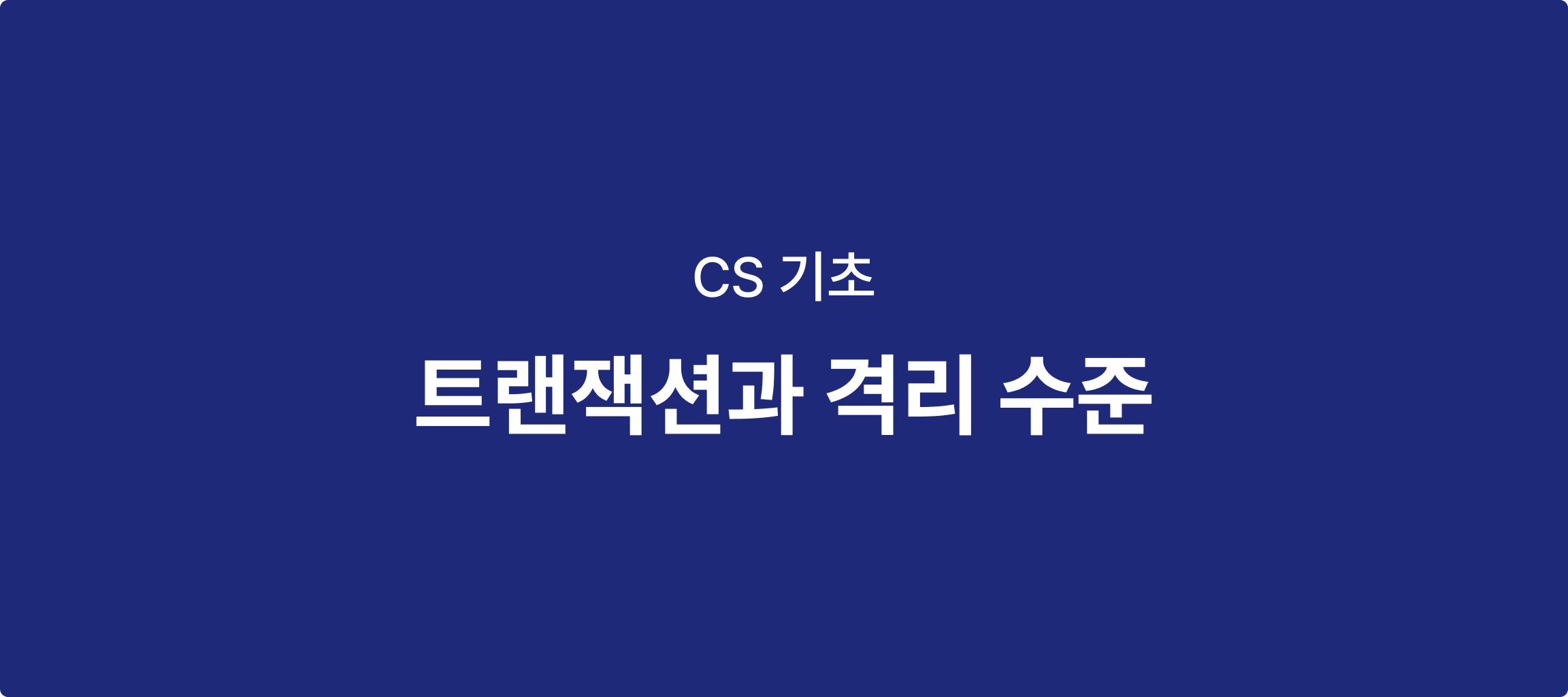 CS 기초

트랜잭션과 격리 수준